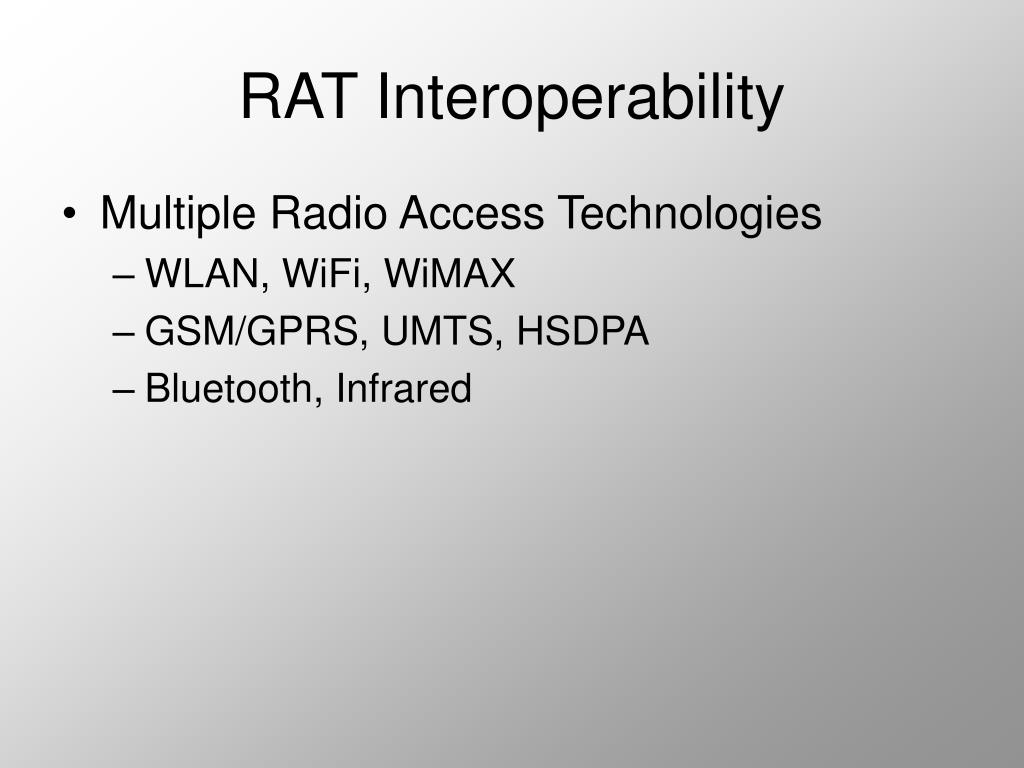 RAT Interoperability

• Multiple Radio Access Technologies
– WLAN, WiFi, WiMAX
– GSM/GPRS, UMTS, HSDPA
– Bluetooth, Infrared